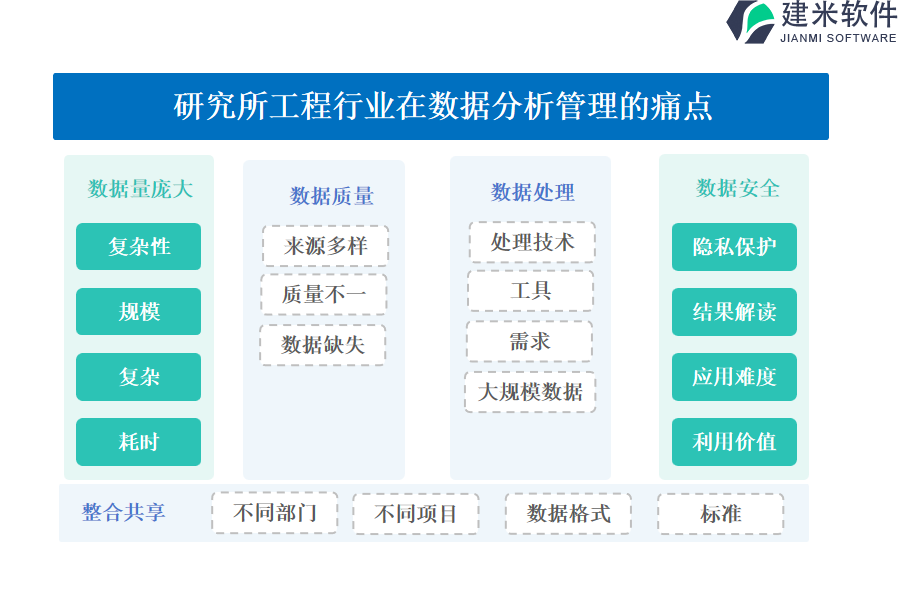 建米软件
JIANMI SOFTWARE

研究所工程行业在数据分析管理的痛点

数据量庞大

复杂性

规模

复杂

耗时

数据质量

来源多样

质量不一

数据缺失

数据处理

处理技术

工具

需求

大规模数据

数据安全

隐私保护

结果解读

应用难度

利用价值

整合共享

不同部门

不同项目

数据格式

标准